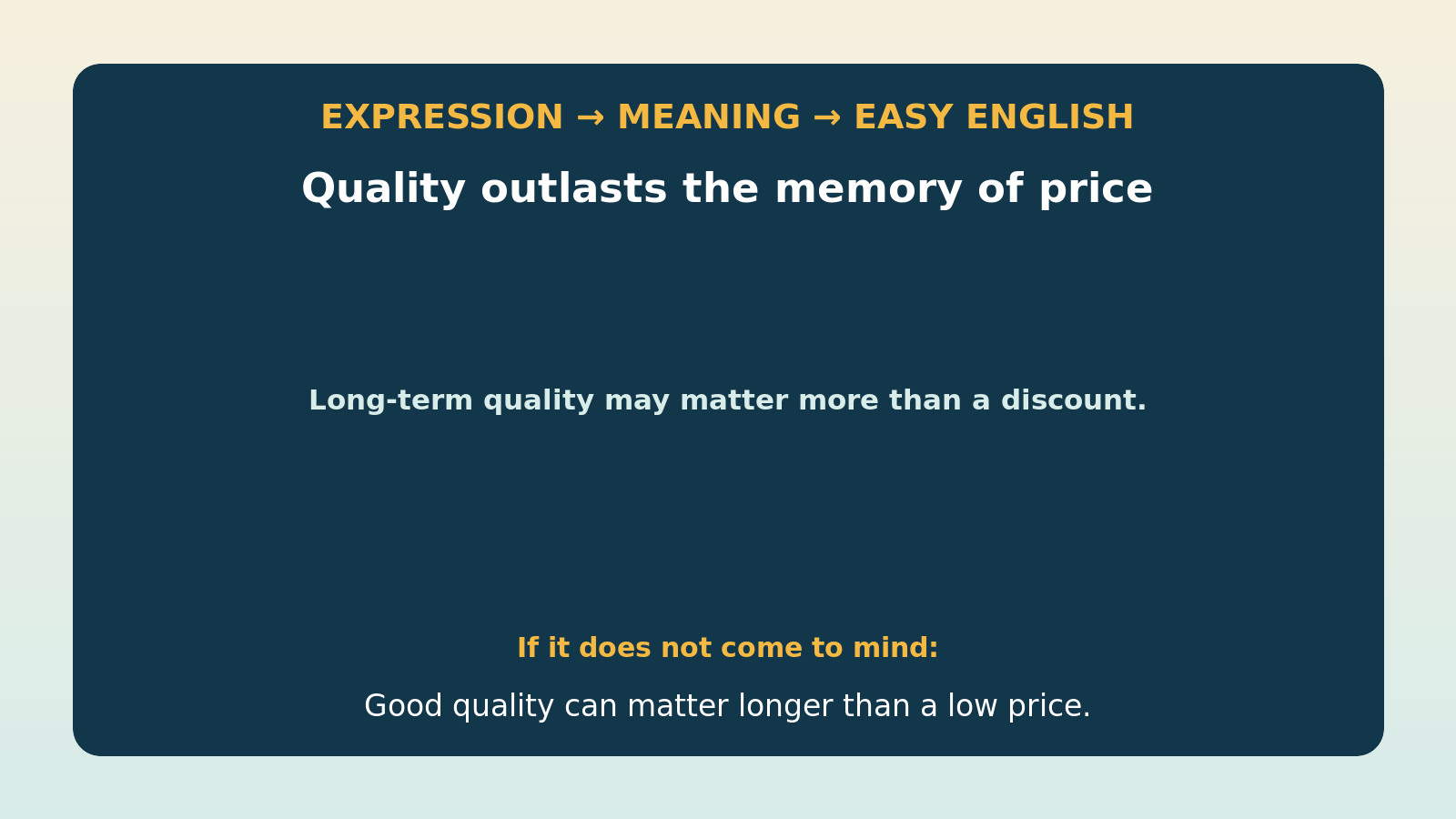 EXPRESSION → MEANING → EASY ENGLISH

Quality outlasts the memory of price

Long-term quality may matter more than a discount.

If it does not come to mind:

Good quality can matter longer than a low price.